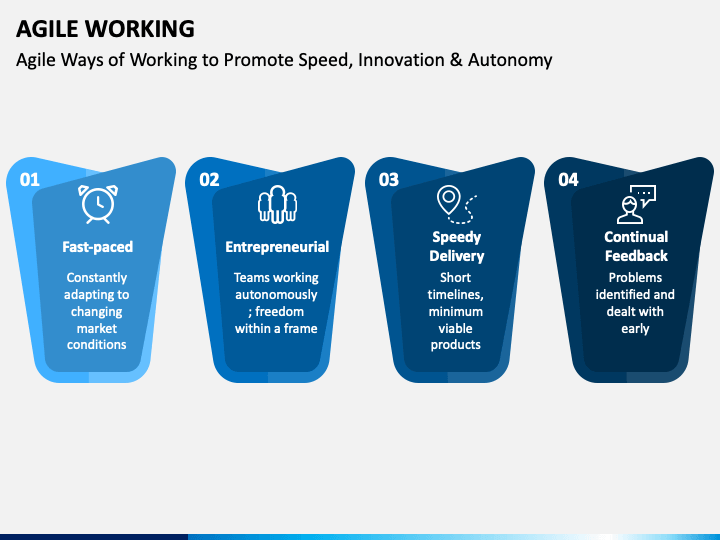 AGILE WORKING

Agile Ways of Working to Promote Speed, Innovation & Autonomy

01

Fast-paced

Constantly adapting to changing market conditions

02

Entrepreneurial

Teams working autonomously ; freedom within a frame

03

Speedy Delivery

Short timelines, minimum viable products

04

Continual Feedback

Problems identified and dealt with early